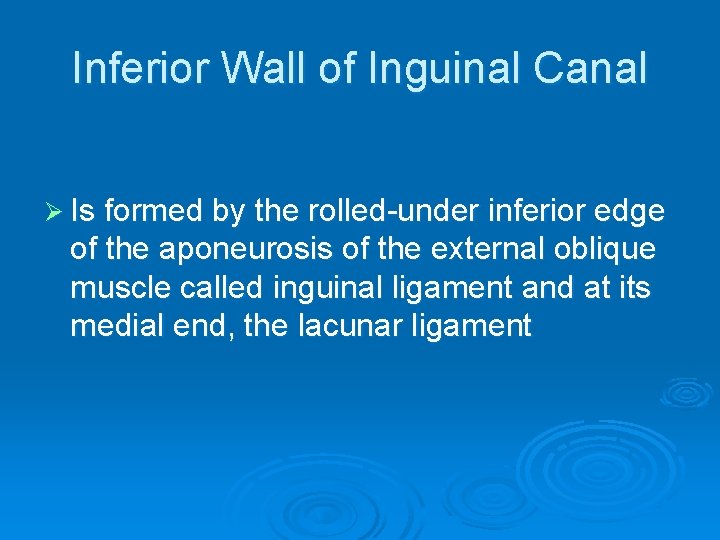 Inferior Wall of Inguinal Canal

➢ Is formed by the rolled-under inferior edge of the aponeurosis of the external oblique muscle called inguinal ligament and at its medial end, the lacunar ligament